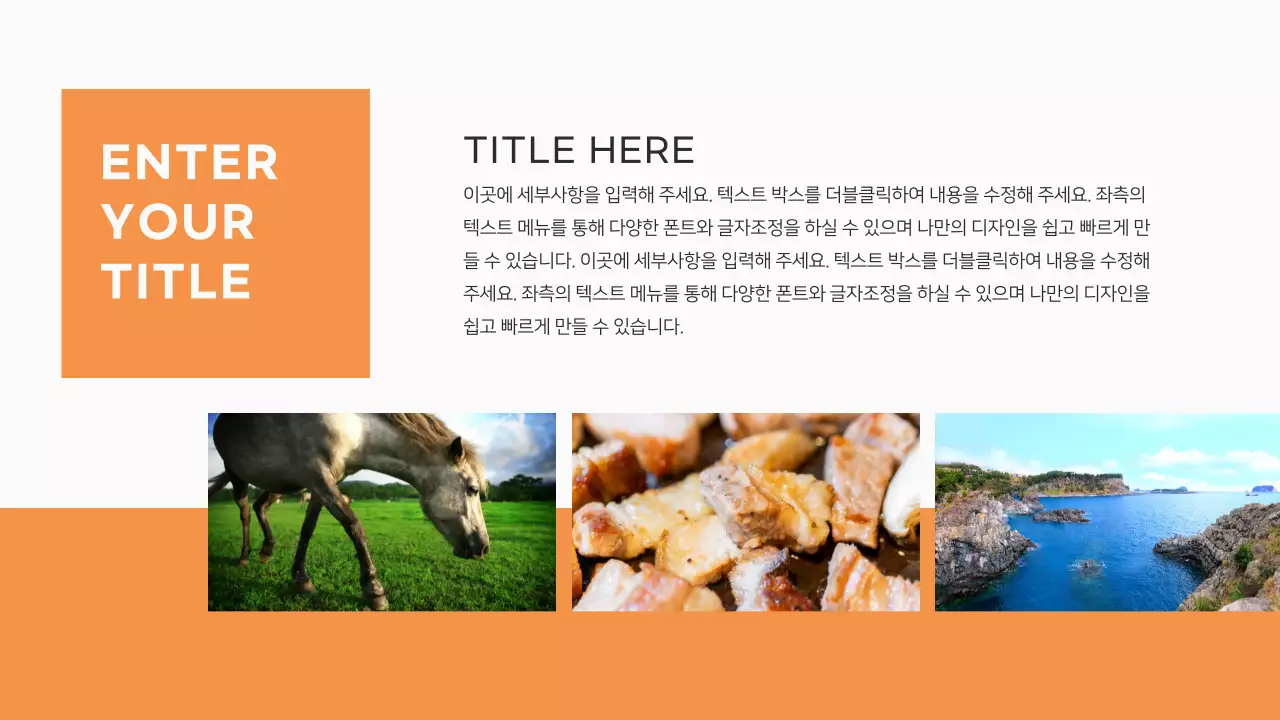 ENTER YOUR TITLE

TITLE HERE

이곳에 세부사항을 입력해 주세요. 텍스트 박스를 더블클릭하여 내용을 수정해 주세요. 좌측의 텍스트 메뉴를 통해 다양한 폰트와 글자조정을 하실 수 있으며 나만의 디자인을 쉽고 빠르게 만들 수 있습니다. 이곳에 세부사항을 입력해 주세요. 텍스트 박스를 더블클릭하여 내용을 수정해 주세요. 좌측의 텍스트 메뉴를 통해 다양한 폰트와 글자조정을 하실 수 있으며 나만의 디자인을 쉽고 빠르게 만들 수 있습니다.